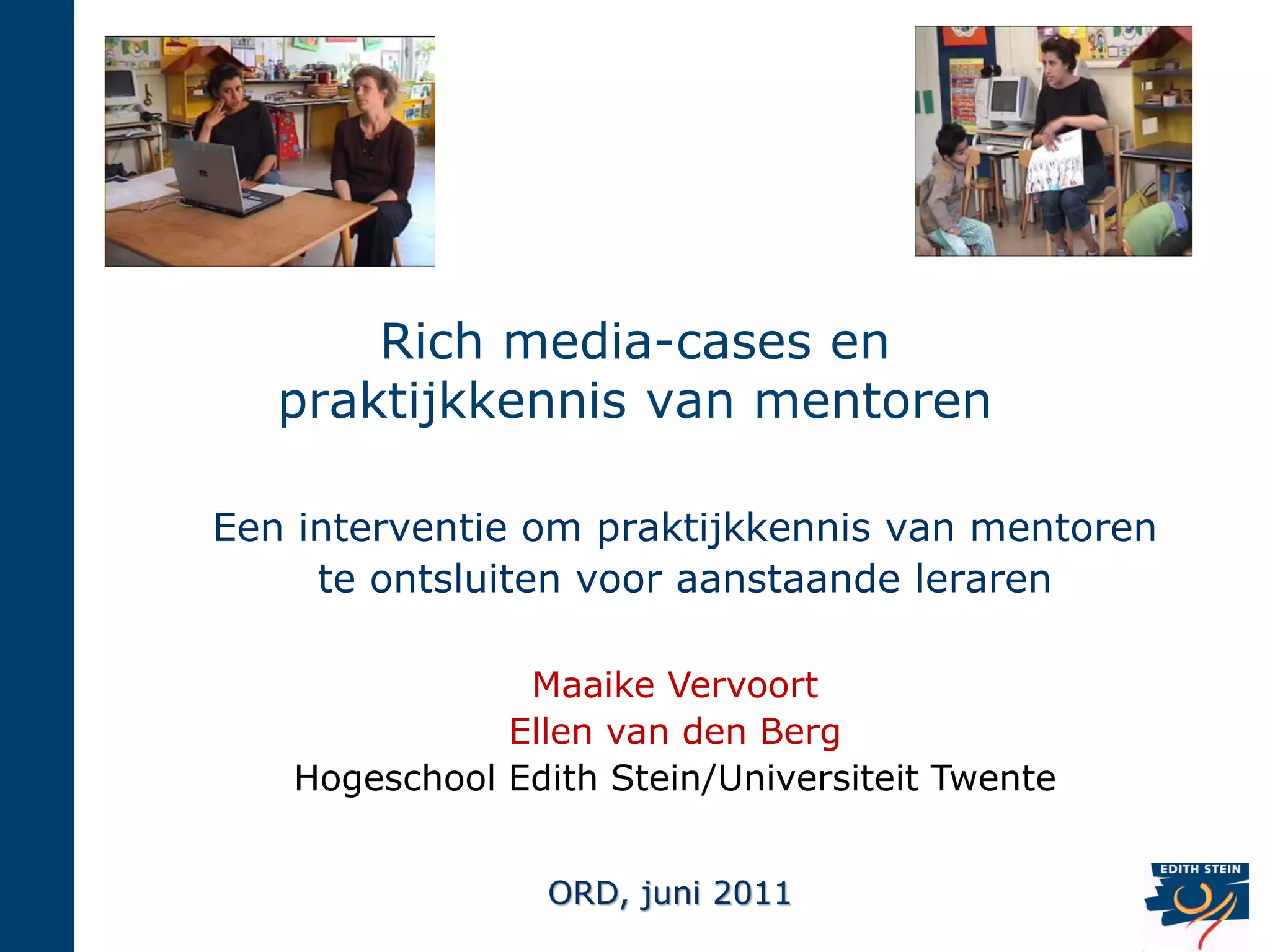 Rich media-cases en praktijkkennis van mentoren

Een interventie om praktijkkennis van mentoren te ontsluiten voor aanstaande leraren

Maaike Vervoort
Ellen van den Berg
Hogeschool Edith Stein/Universiteit Twente

ORD, juni 2011

EDITH STEIN